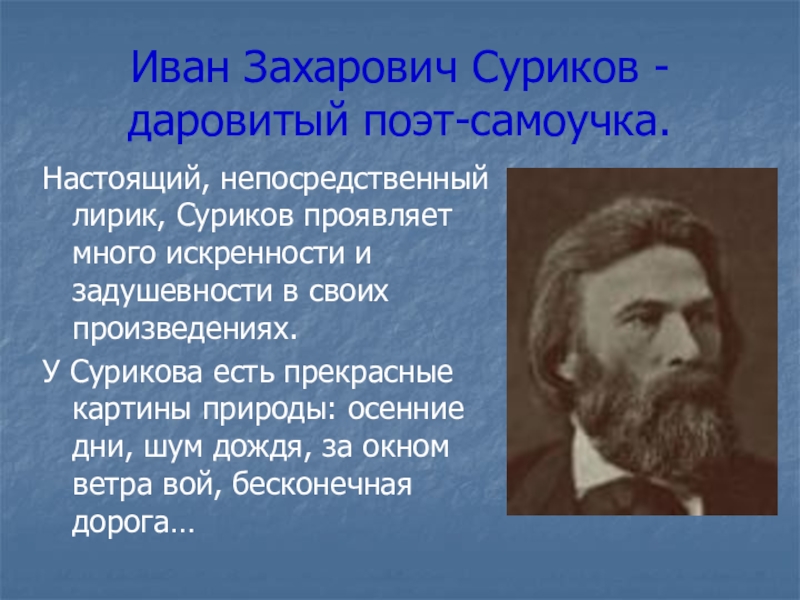 Иван Захарович Суриков - даровитый поэт-самоучка.

Настоящий, непосредственный лирик, Суриков проявляет много искренности и задушевности в своих произведениях.

У Сурикова есть прекрасные картины природы: осенние дни, шум дождя, за окном ветра вой, бесконечная дорога…